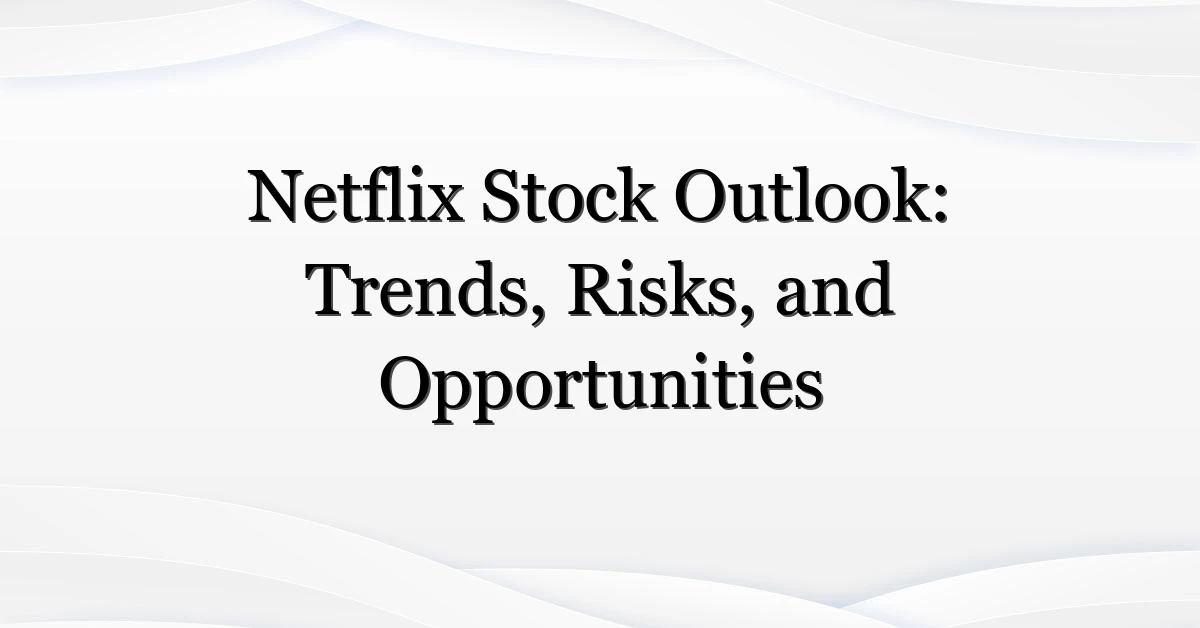 Netflix Stock Outlook: Trends, Risks, and Opportunities